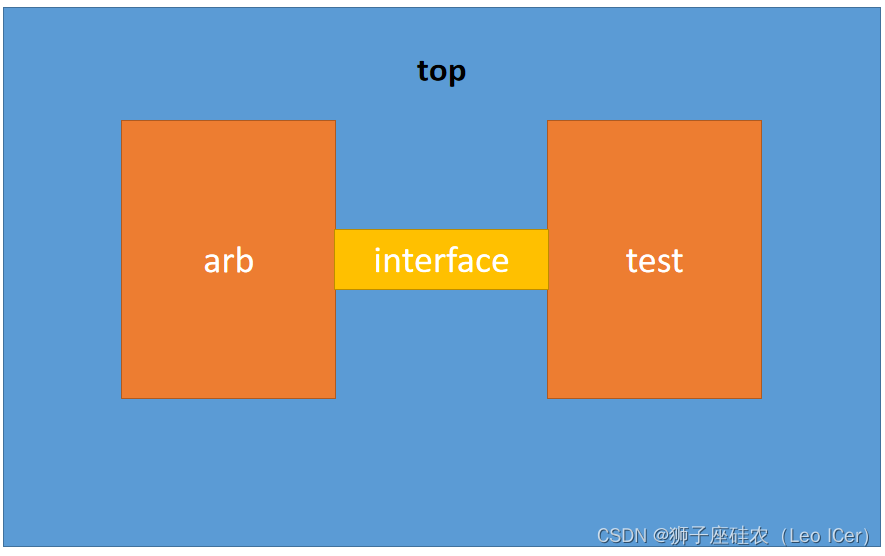 top

arb

interface

test

CSDN @狮子座硅农（Leo ICer）